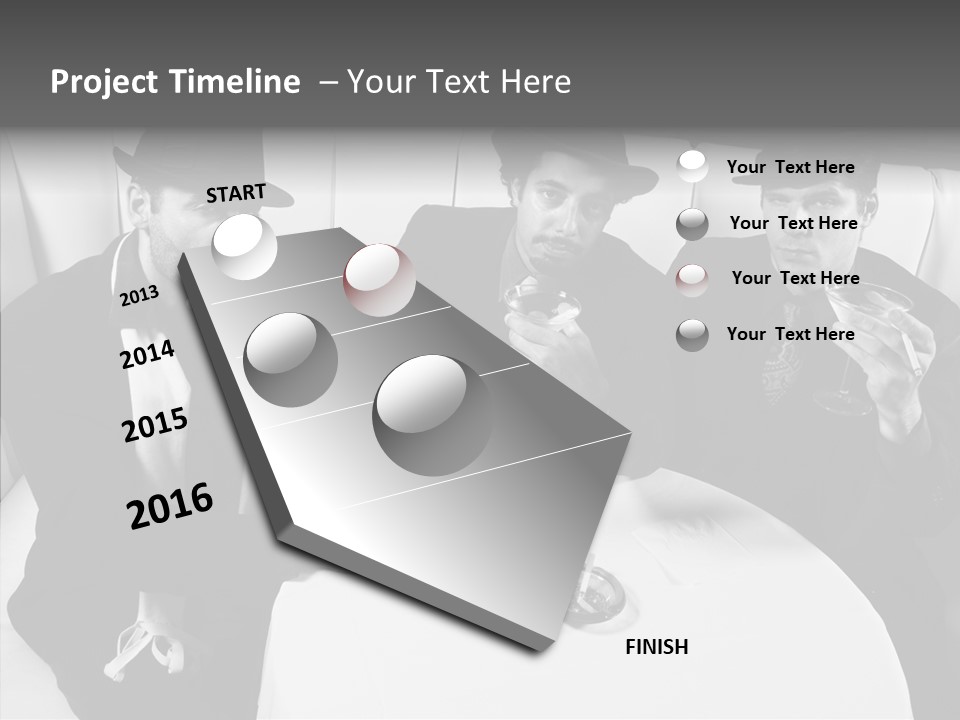 Project Timeline – Your Text Here

START

2013

2014

2015

2016

FINISH

Your Text Here

Your Text Here

Your Text Here

Your Text Here